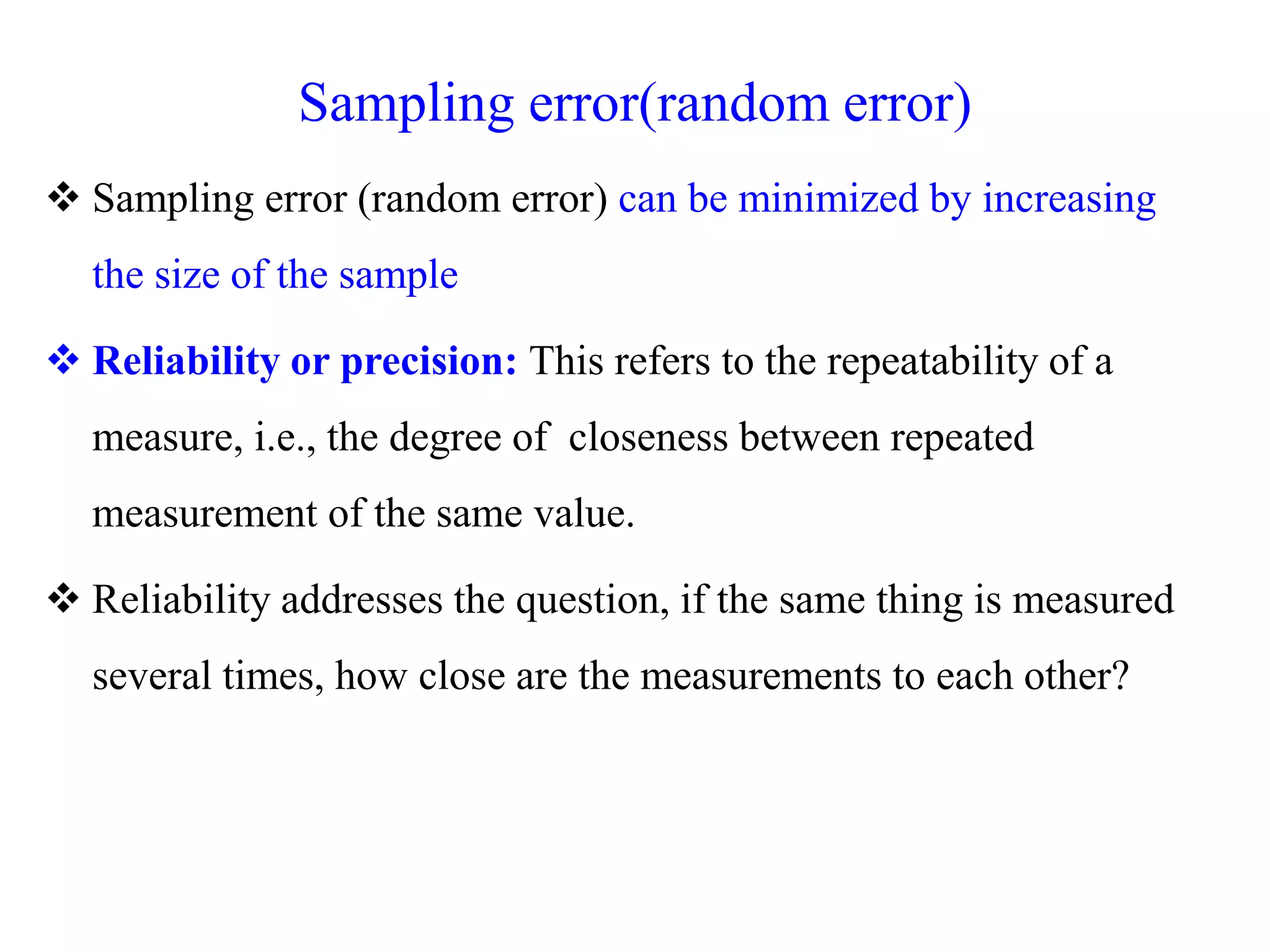 Sampling error(random error)

❖ Sampling error (random error) can be minimized by increasing the size of the sample

❖ Reliability or precision: This refers to the repeatability of a measure, i.e., the degree of closeness between repeated measurement of the same value.

❖ Reliability addresses the question, if the same thing is measured several times, how close are the measurements to each other?